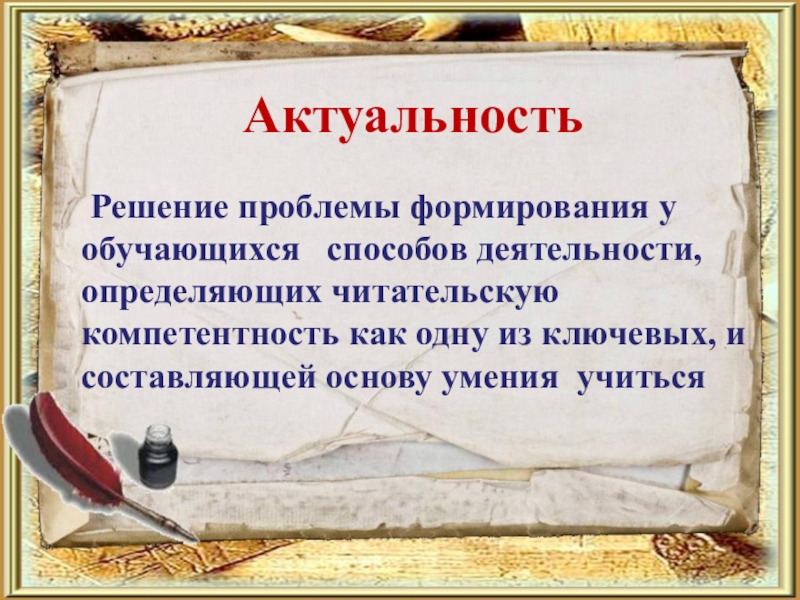 Актуальность

Решение проблемы формирования у обучающихся способов деятельности, определяющих читательскую компетентность как одну из ключевых, и составляющей основу умения учиться